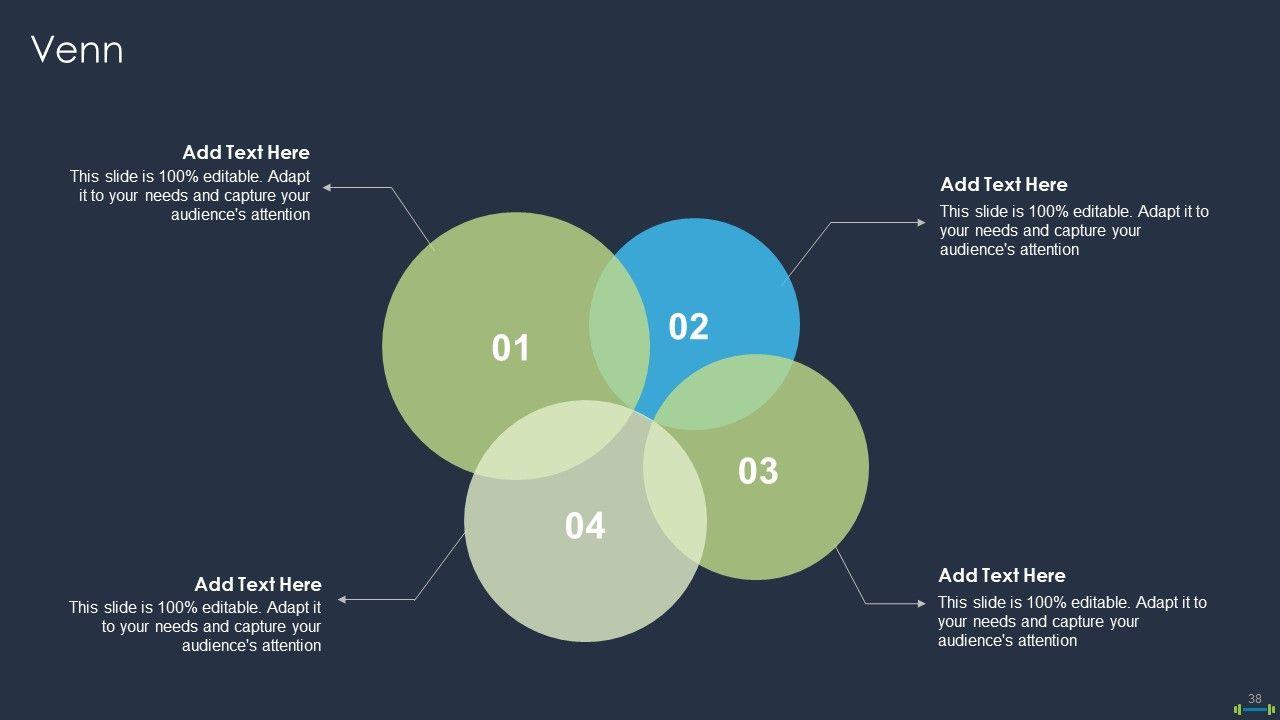 Venn

Add Text Here
This slide is 100% editable. Adapt it to your needs and capture your audience's attention

Add Text Here
This slide is 100% editable. Adapt it to your needs and capture your audience's attention

01

02

03

04

Add Text Here
This slide is 100% editable. Adapt it to your needs and capture your audience's attention

Add Text Here
This slide is 100% editable. Adapt it to your needs and capture your audience's attention

38